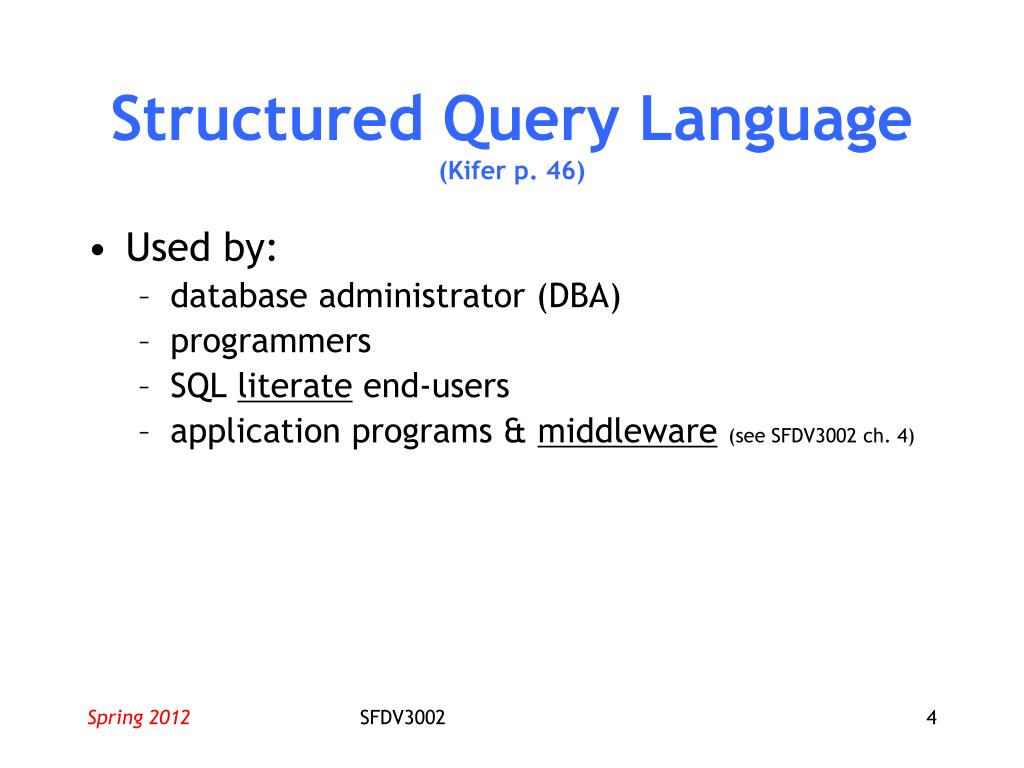 Structured Query Language
(Kifer p. 46)

• Used by:
– database administrator (DBA)
– programmers
– SQL literate end-users
– application programs & middleware (see SFDV3002 ch. 4)

Spring 2012
SFDV3002
4